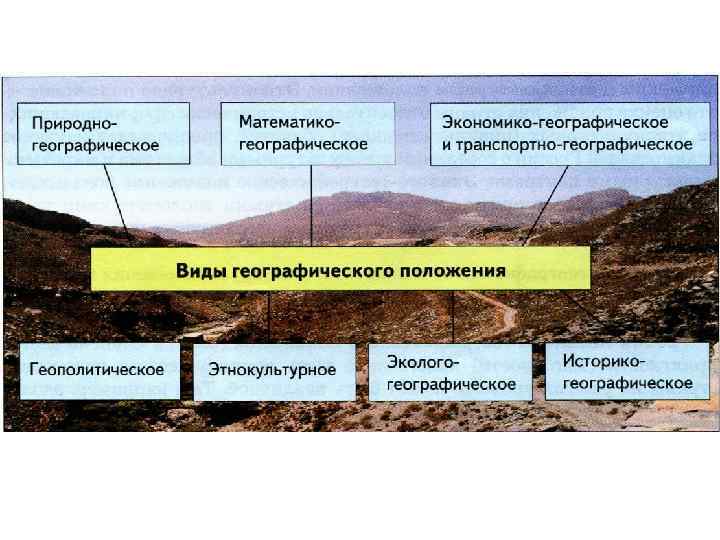 Природно-географическое

Математико-географическое

Экономико-географическое и транспортно-географическое

Виды географического положения

Геополитическое

Этнокультурное

Эколого-географическое

Историко-географическое